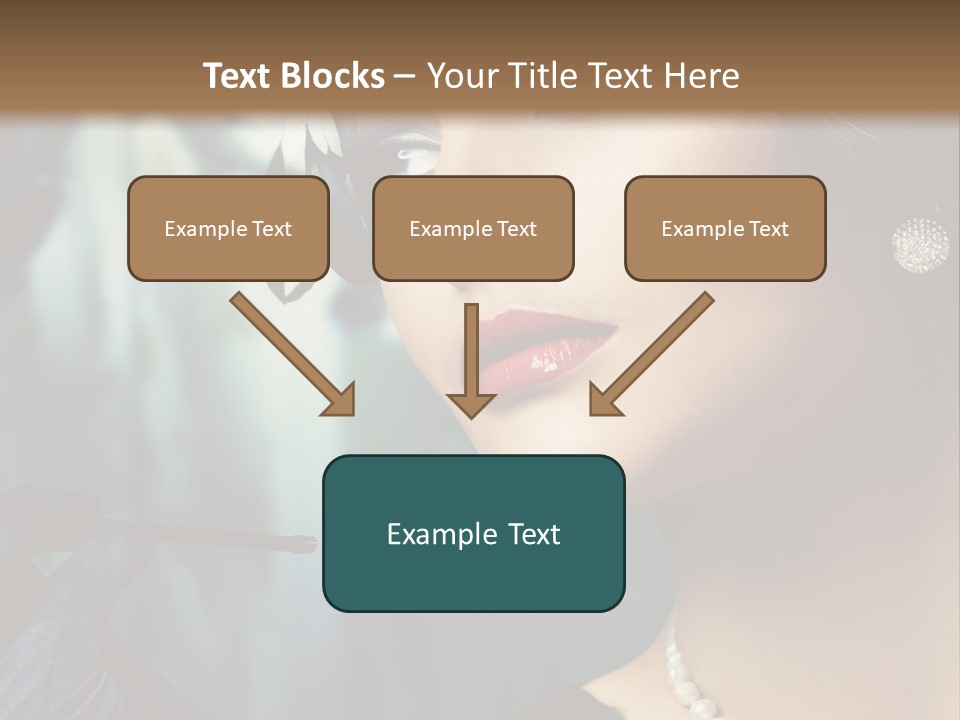 Text Blocks – Your Title Text Here

Example Text

Example Text

Example Text

Example Text